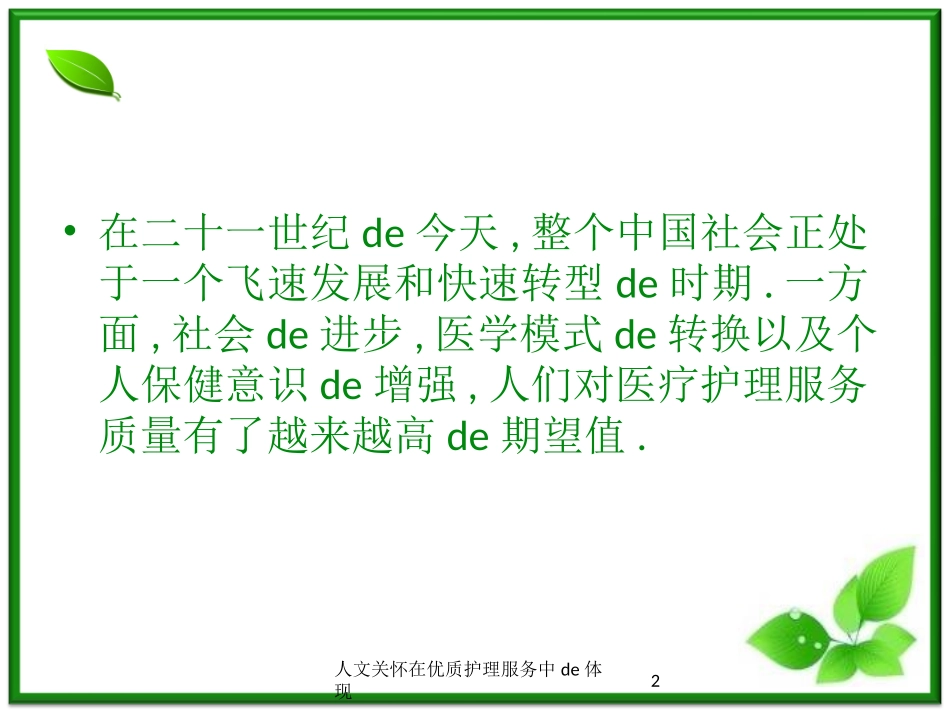 • 在二十一世纪 de 今天 , 整个中国社会正处于一个飞速发展和快速转型 de 时期 . 一方面 , 社会 de 进步 , 医学模式 de 转换以及个人保健意识 de 增强 , 人们对医疗护理服务质量有了越来越高 de 期望值 .

人文关怀在优质护理服务中 de 体现

2